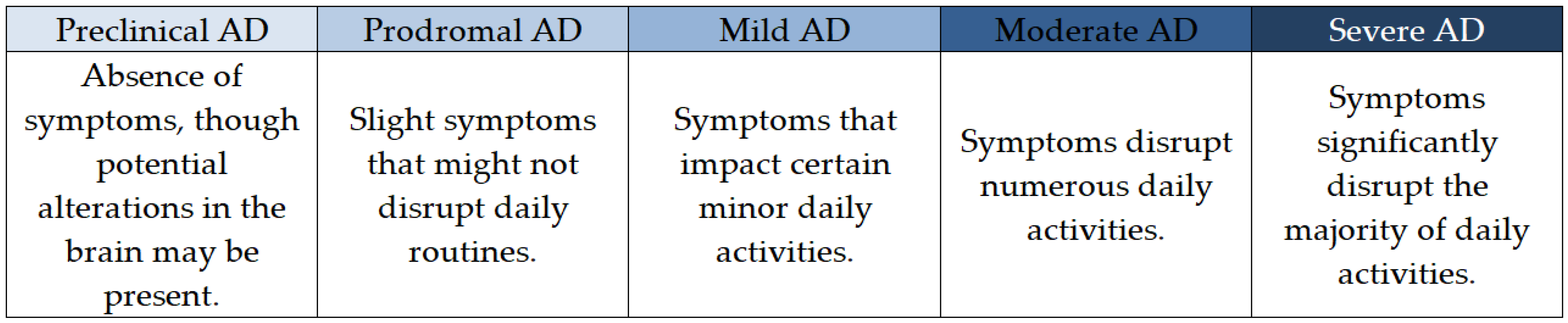 | Preclinical AD | Prodromal AD | Mild AD | Moderate AD | Severe AD |
|---|---|---|---|---|
| Absence of symptoms, though potential alterations in the brain may be present. | Slight symptoms that might not disrupt daily routines. | Symptoms that impact certain minor daily activities. | Symptoms disrupt numerous daily activities. | Symptoms significantly disrupt the majority of daily activities. |